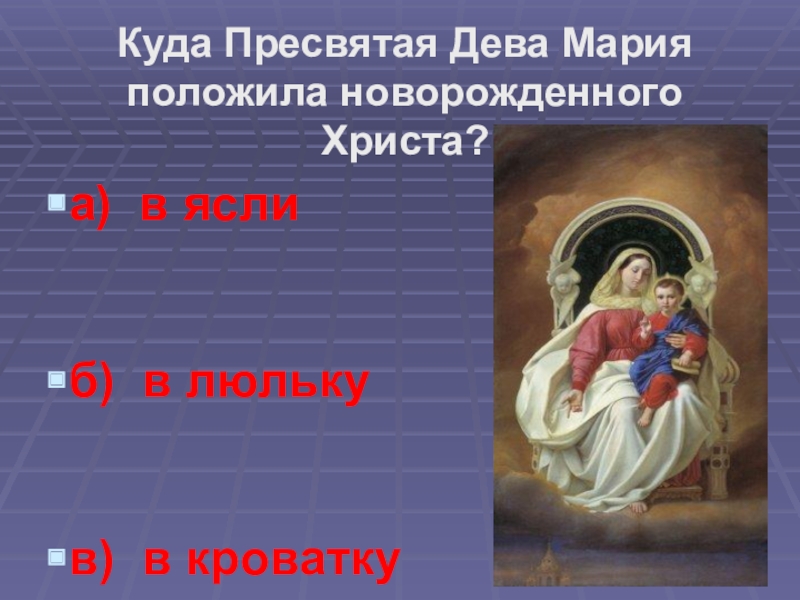 Куда Пресвятая Дева Мария положила новорожденного Христа?

а) в ясли

б) в люльку

в) в кроватку